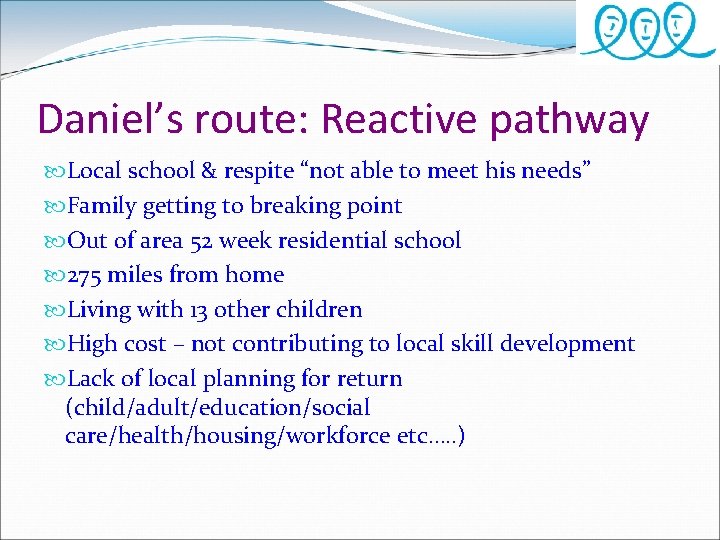 Daniel’s route: Reactive pathway

Local school & respite “not able to meet his needs”

Family getting to breaking point

Out of area 52 week residential school

275 miles from home

Living with 13 other children

High cost – not contributing to local skill development

Lack of local planning for return (child/adult/education/social care/health/housing/workforce etc…..)